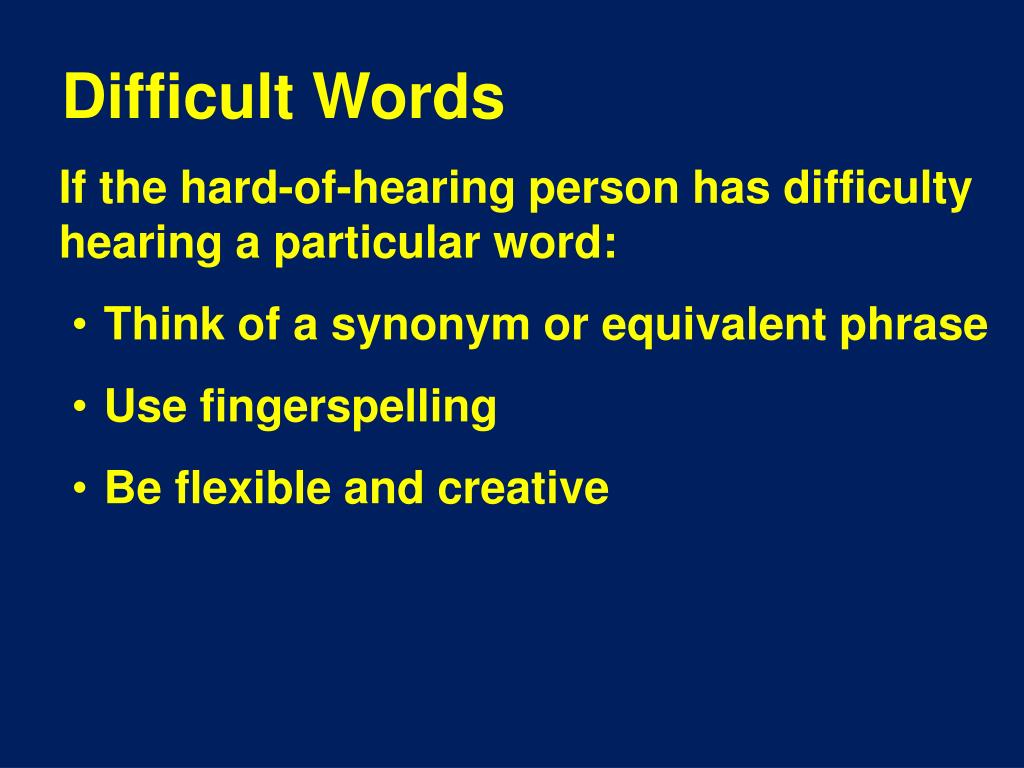 Difficult Words

If the hard-of-hearing person has difficulty hearing a particular word:

• Think of a synonym or equivalent phrase
• Use fingerspelling
• Be flexible and creative